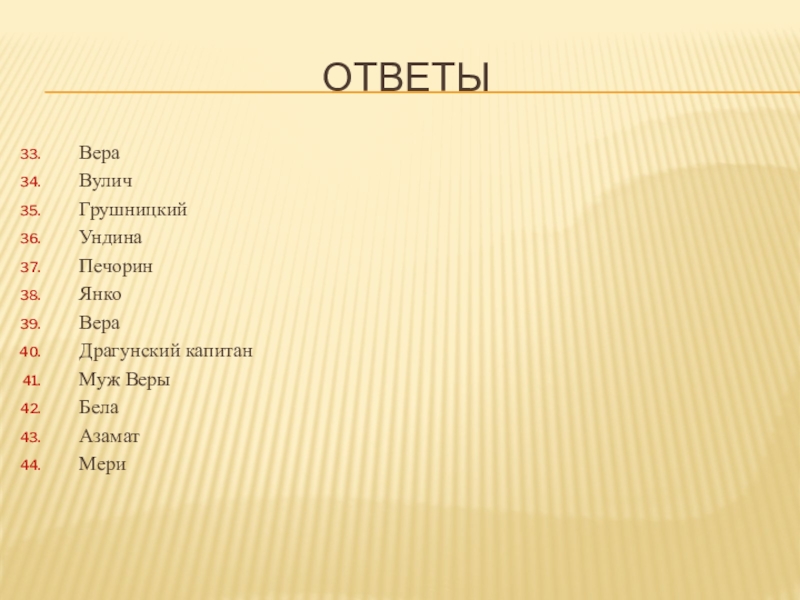 ОТВЕТЫ

33. Вера
34. Вулич
35. Грушницкий
36. Ундина
37. Печорин
38. Янко
39. Вера
40. Драгунский капитан
41. Муж Веры
42. Бела
43. Азамат
44. Мери